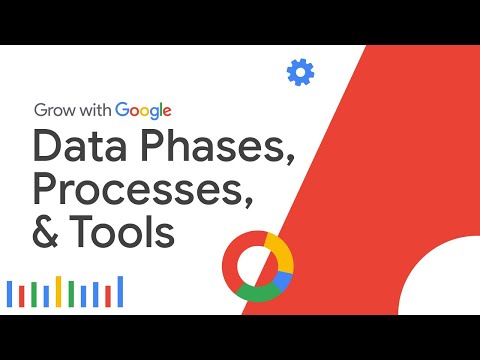 Grow with Google

Data Phases, Processes, & Tools